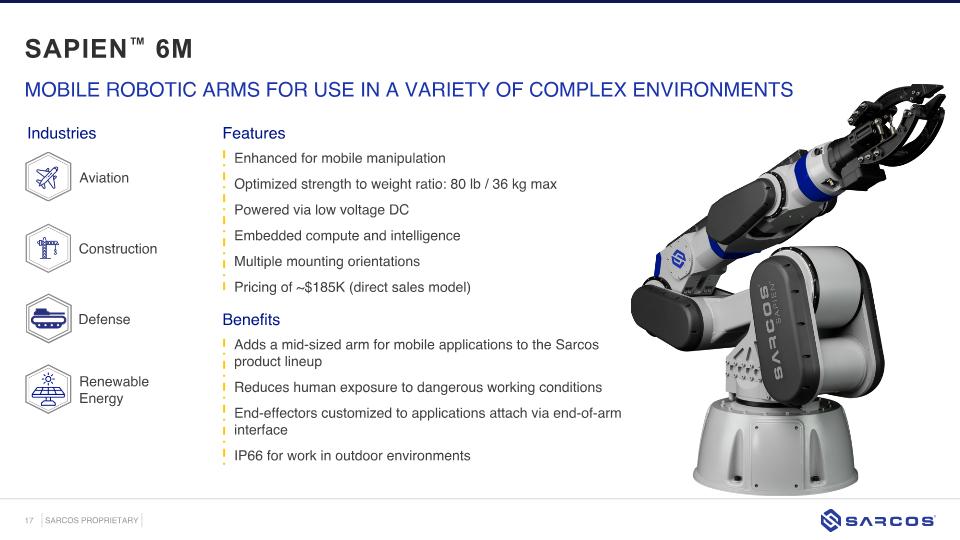 SAPIEN™ 6M

MOBILE ROBOTIC ARMS FOR USE IN A VARIETY OF COMPLEX ENVIRONMENTS

Industries

Aviation

Construction

Defense

Renewable Energy

Features

Enhanced for mobile manipulation

Optimized strength to weight ratio: 80 lb / 36 kg max

Powered via low voltage DC

Embedded compute and intelligence

Multiple mounting orientations

Pricing of ~$185K (direct sales model)

Benefits

Adds a mid-sized arm for mobile applications to the Sarcos product lineup

Reduces human exposure to dangerous working conditions

End-effectors customized to applications attach via end-of-arm interface

IP66 for work in outdoor environments

SARCOS SAPIEN

17 SARCOS PROPRIETARY

SARCOS